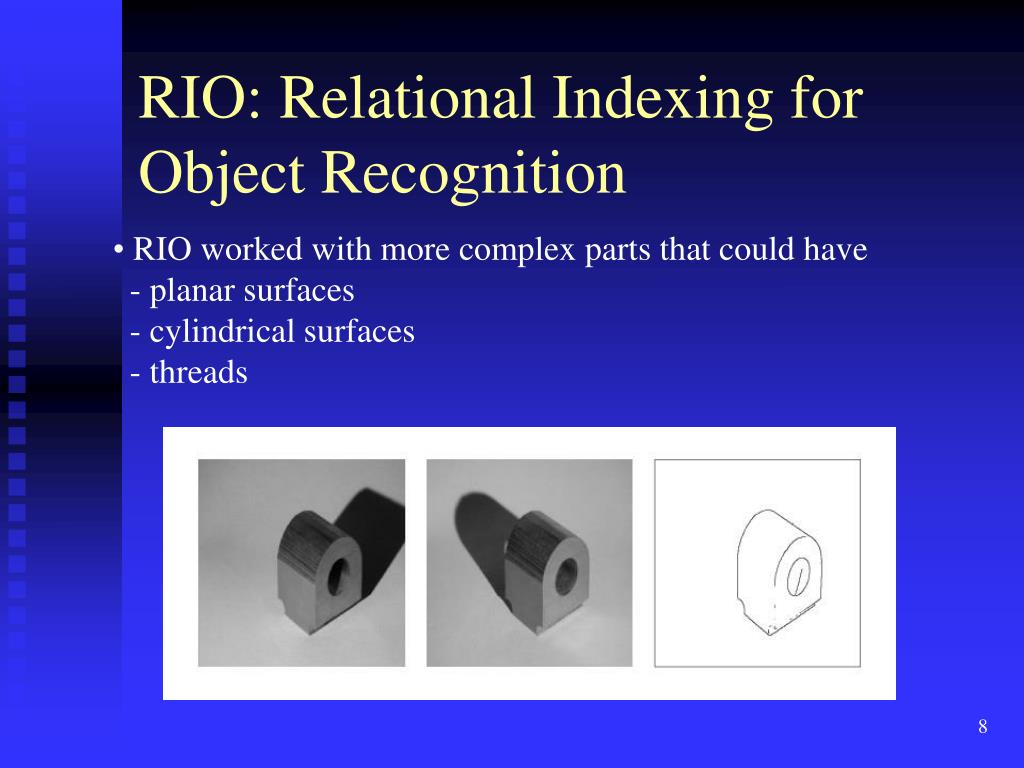 RIO: Relational Indexing for Object Recognition

• RIO worked with more complex parts that could have
- planar surfaces
- cylindrical surfaces
- threads

8